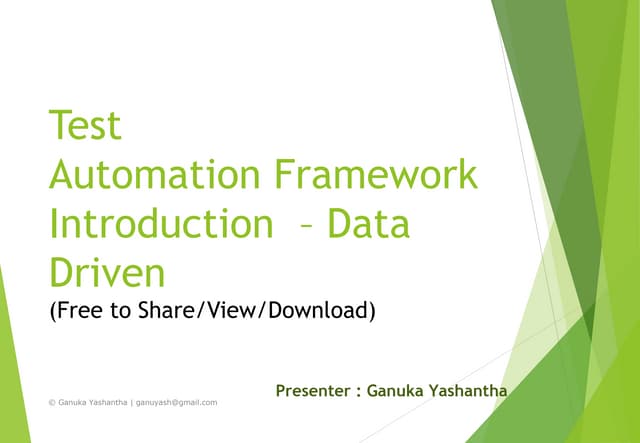 Test
Automation Framework
Introduction – Data Driven
(Free to Share/View/Download)

Presenter : Ganuka Yashantha

© Ganuka Yashantha | ganuyash@gmail.com